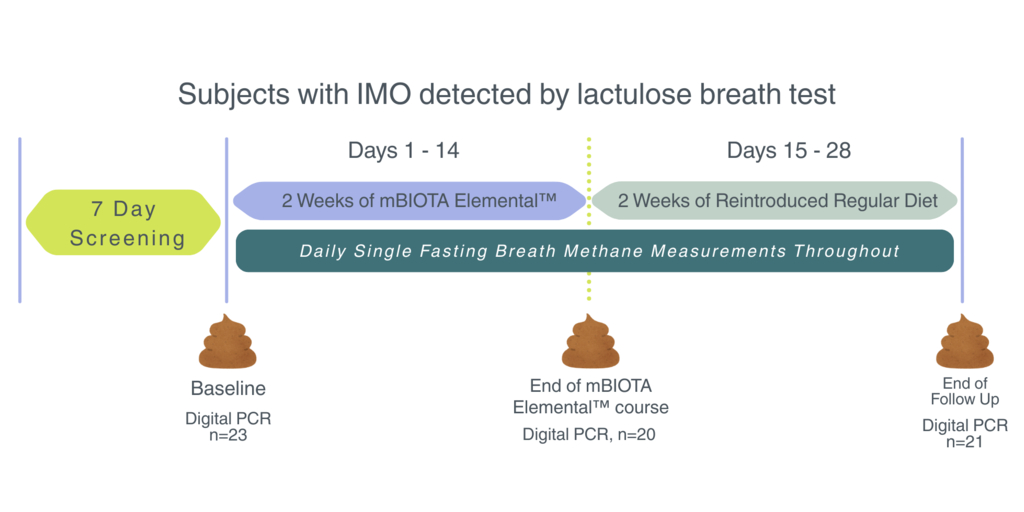 Subjects with IMO detected by lactulose breath test

Days 1 - 14

Days 15 - 28

7 Day Screening

2 Weeks of mBIOTA Elemental™

2 Weeks of Reintroduced Regular Diet

Daily Single Fasting Breath Methane Measurements Throughout

Baseline

Digital PCR n=23

End of mBIOTA Elemental™ course

Digital PCR, n=20

End of Follow Up

Digital PCR n=21